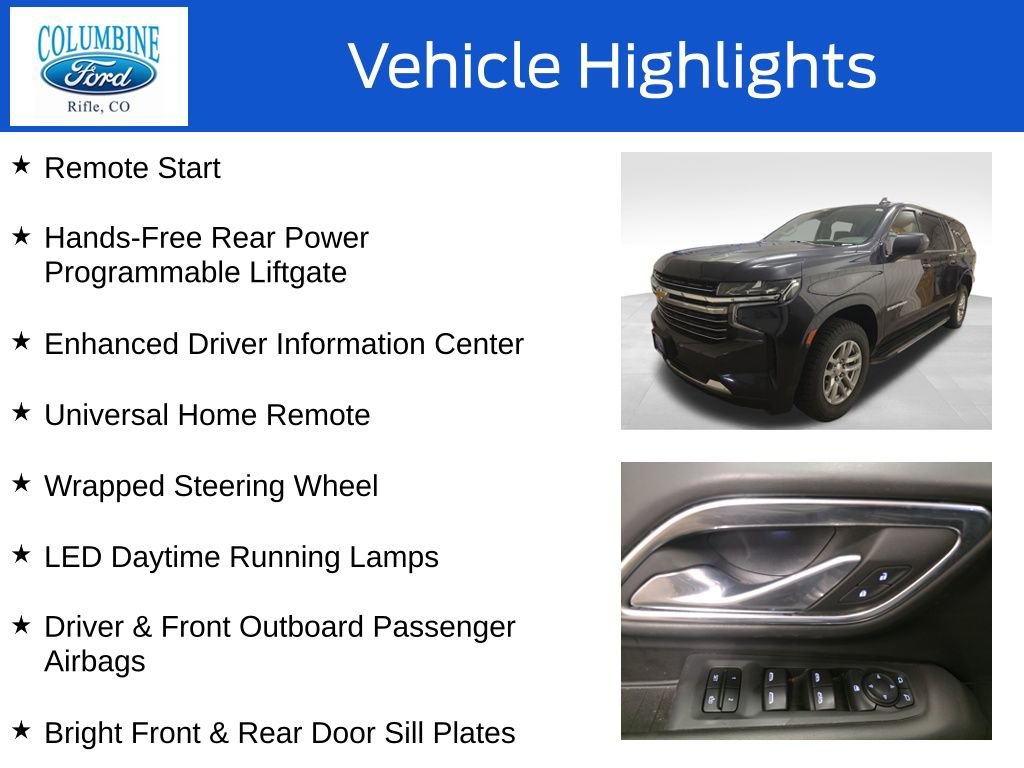 COLUMBINE
Ford
Rifle, CO

Vehicle Highlights

★ Remote Start

★ Hands-Free Rear Power Programmable Liftgate

★ Enhanced Driver Information Center

★ Universal Home Remote

★ Wrapped Steering Wheel

★ LED Daytime Running Lamps

★ Driver & Front Outboard Passenger Airbags

★ Bright Front & Rear Door Sill Plates